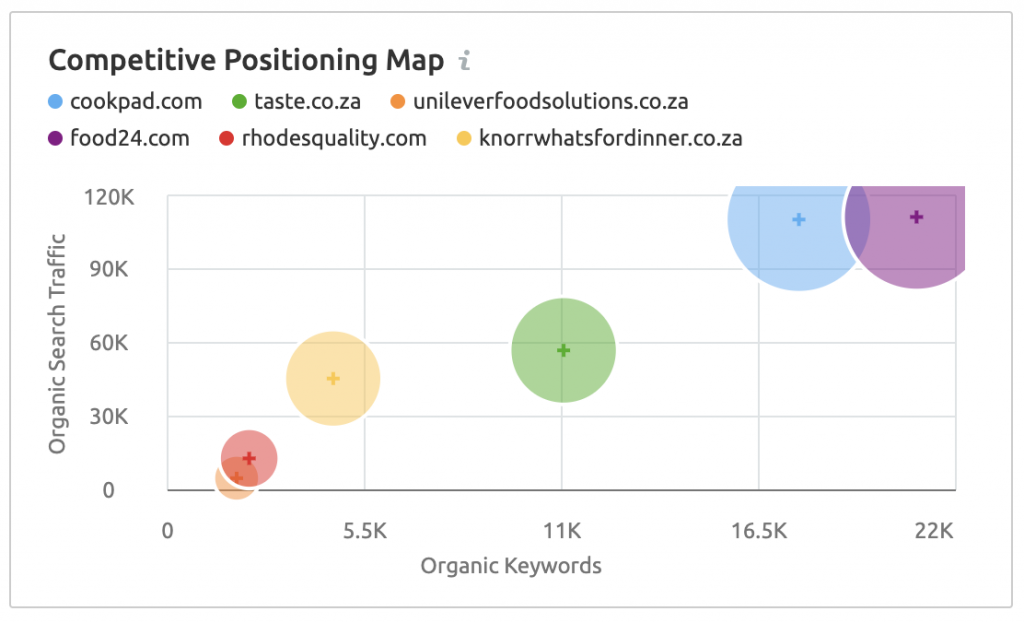 Competitive Positioning Map i

cookpad.com taste.co.za unileverfoodsolutions.co.za
food24.com rhodesquality.com knorrwhatsfordinner.co.za

Organic Search Traffic

120K
90K
60K
30K
0

0 5.5K 11K 16.5K 22K

Organic Keywords